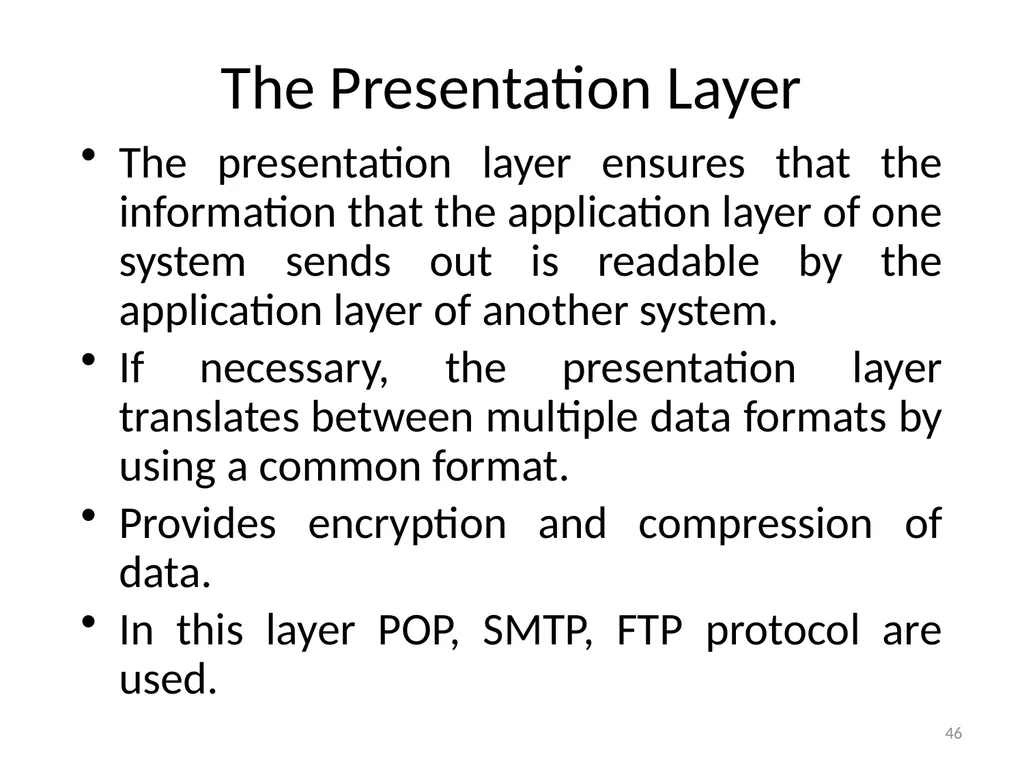 The Presentation Layer

• The presentation layer ensures that the information that the application layer of one system sends out is readable by the application layer of another system.

• If necessary, the presentation layer translates between multiple data formats by using a common format.

• Provides encryption and compression of data.

• In this layer POP, SMTP, FTP protocol are used.

46